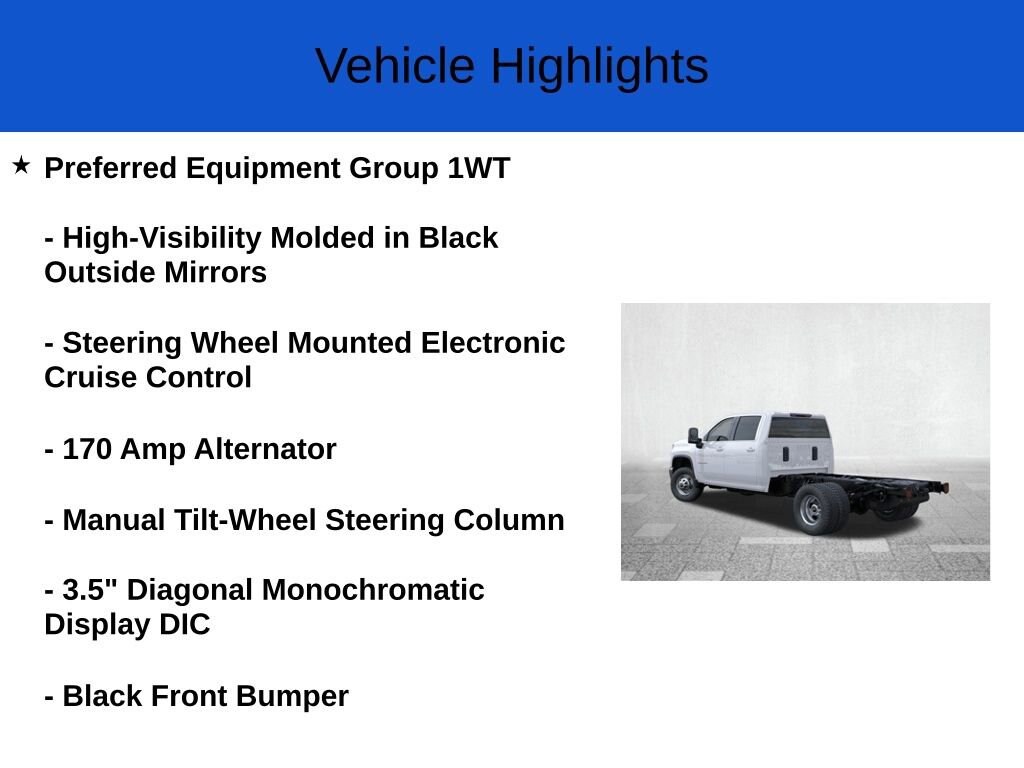 Vehicle Highlights

★ Preferred Equipment Group 1WT

- High-Visibility Molded in Black Outside Mirrors

- Steering Wheel Mounted Electronic Cruise Control

- 170 Amp Alternator

- Manual Tilt-Wheel Steering Column

- 3.5" Diagonal Monochromatic Display DIC

- Black Front Bumper